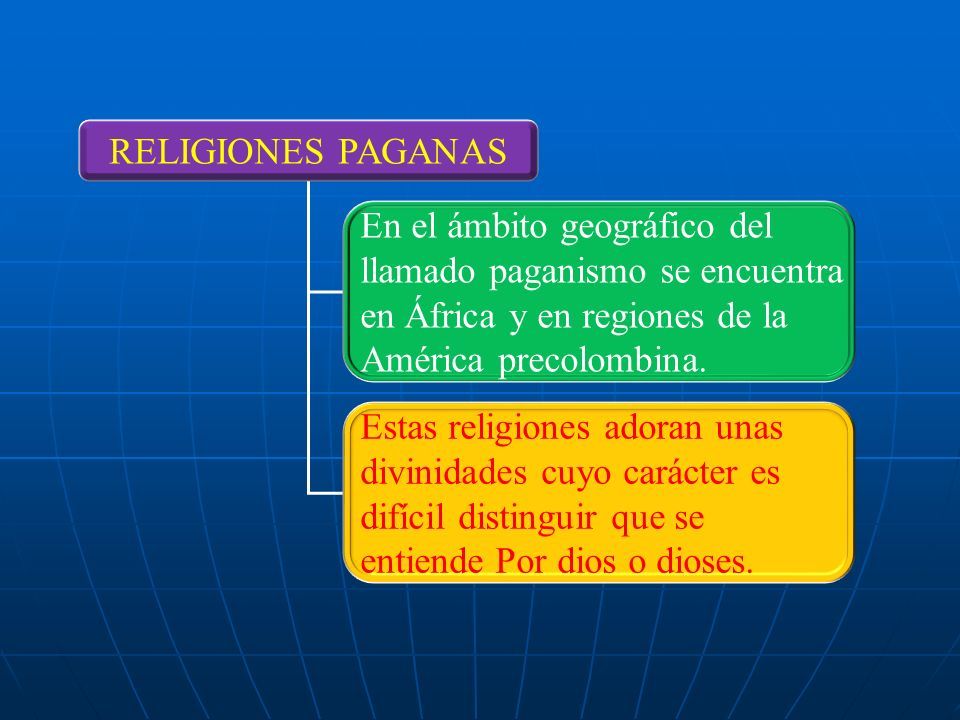 RELIGIONES PAGANAS

En el ámbito geográfico del llamado paganismo se encuentra en África y en regiones de la América precolombina.

Estas religiones adoran unas divinidades cuyo carácter es difícil distinguir que se entiende Por dios o dioses.